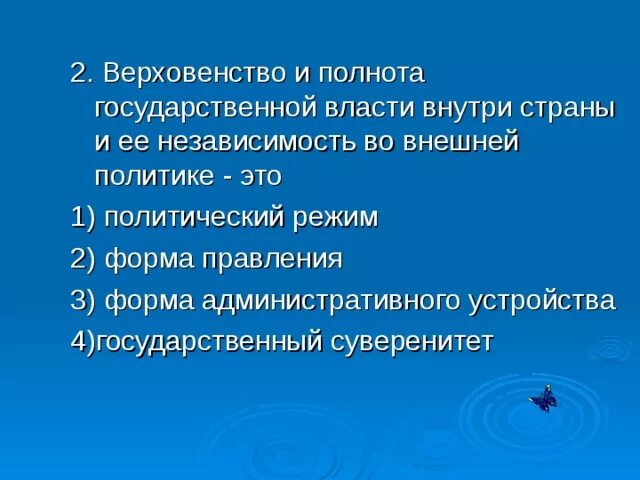 2. Верховенство и полнота государственной власти внутри страны и ее независимость во внешней политике - это

1) политический режим

2) форма правления

3) форма административного устройства

4)государственный суверенитет